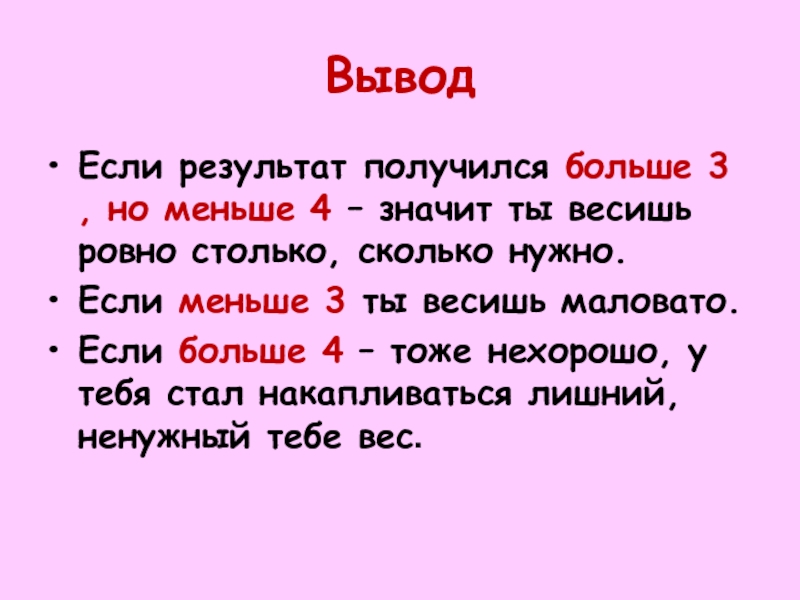 Вывод

• Если результат получился больше 3 , но меньше 4 – значит ты весишь ровно столько, сколько нужно.
• Если меньше 3 ты весишь маловато.
• Если больше 4 – тоже нехорошо, у тебя стал накапливаться лишний, ненужный тебе вес.